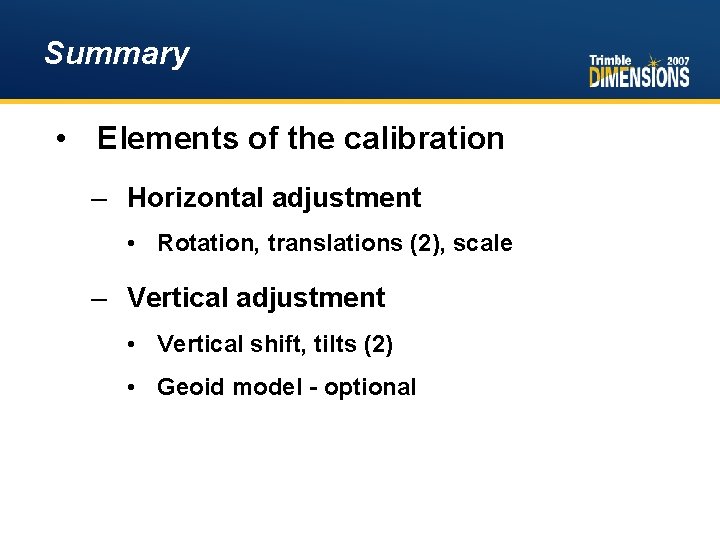 Summary

Trimble 2007 DIMENSIONS

• Elements of the calibration

– Horizontal adjustment

• Rotation, translations (2), scale

– Vertical adjustment

• Vertical shift, tilts (2)

• Geoid model - optional